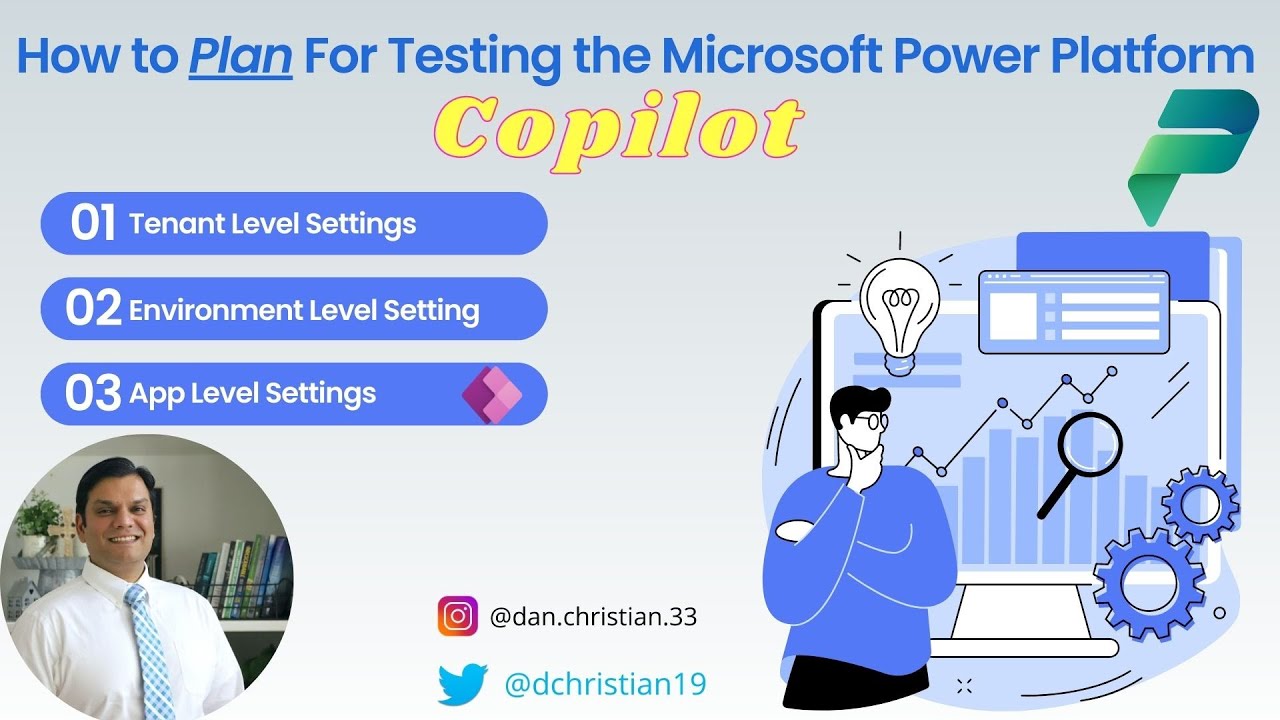 How to Plan For Testing the Microsoft Power Platform

Copilot

01 Tenant Level Settings

02 Environment Level Setting

03 App Level Settings

@dan.christian.33

@dchristian19